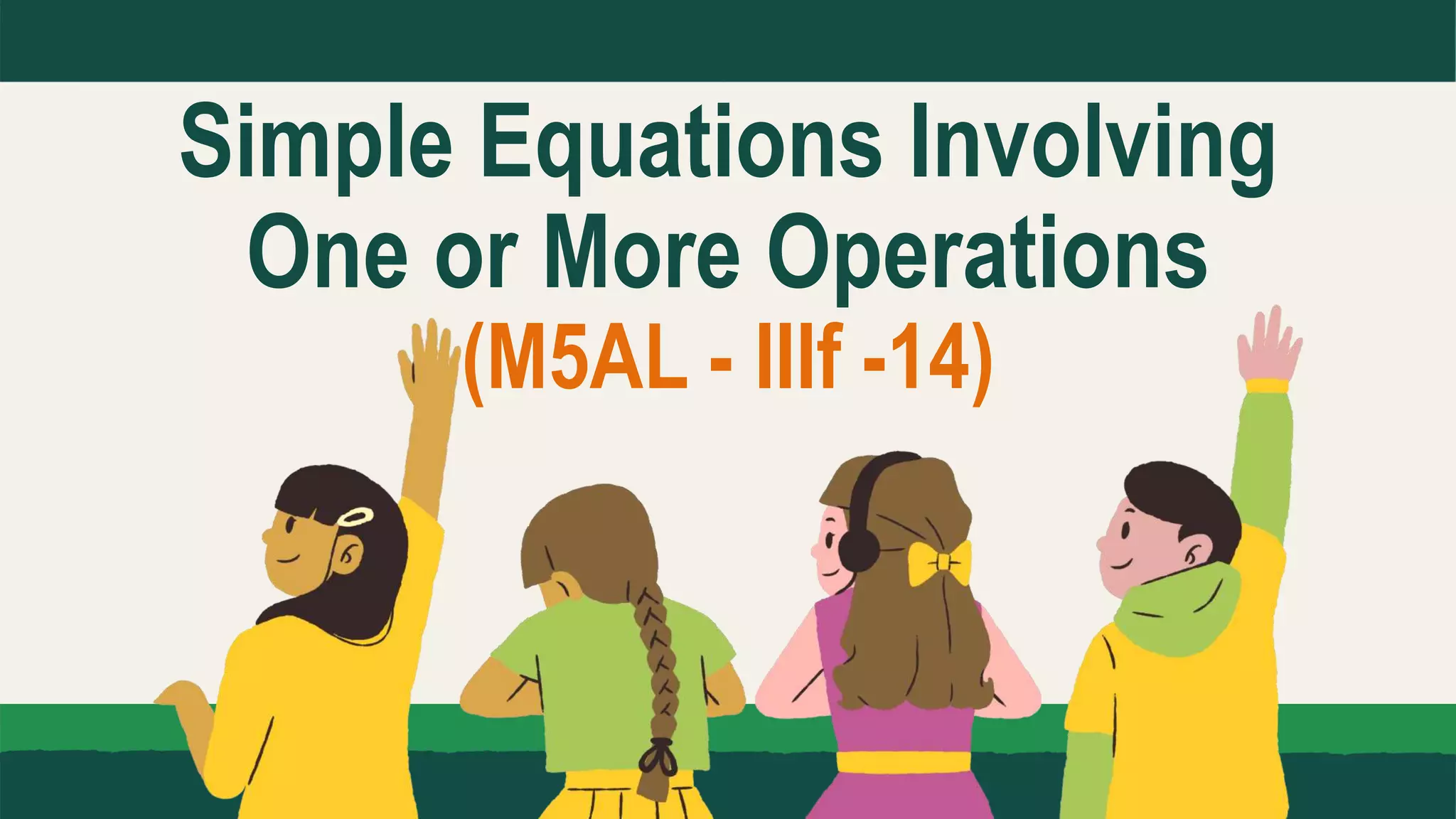 Simple Equations Involving One or More Operations

(M5AL - IIIf -14)